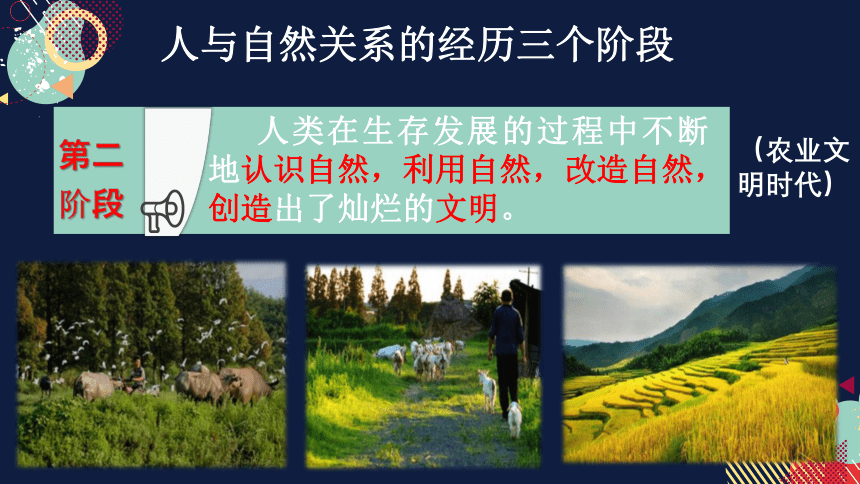 人与自然关系的经历三个阶段

第二阶段

人类在生存发展的过程中不断地认识自然，利用自然，改造自然，创造出了灿烂的文明。

（农业文明时代）